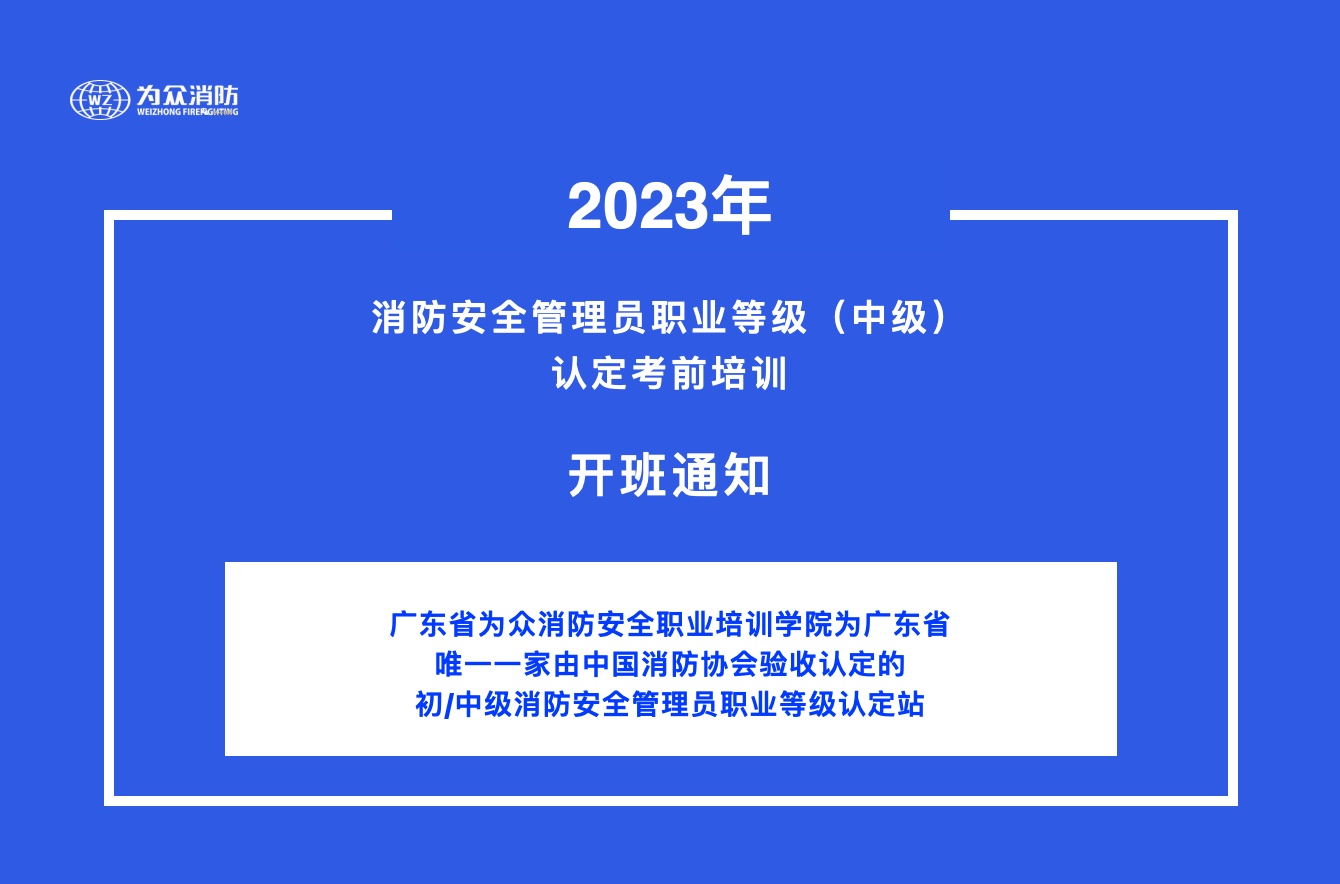 WZ 为众消防 WEIZHONG FIREFIGHTING

2023年

消防安全管理员职业等级（中级）
认定考前培训

开班通知

广东省为众消防安全职业培训学院为广东省
唯一一家由中国消防协会验收认定的
初/中级消防安全管理员职业等级认定站